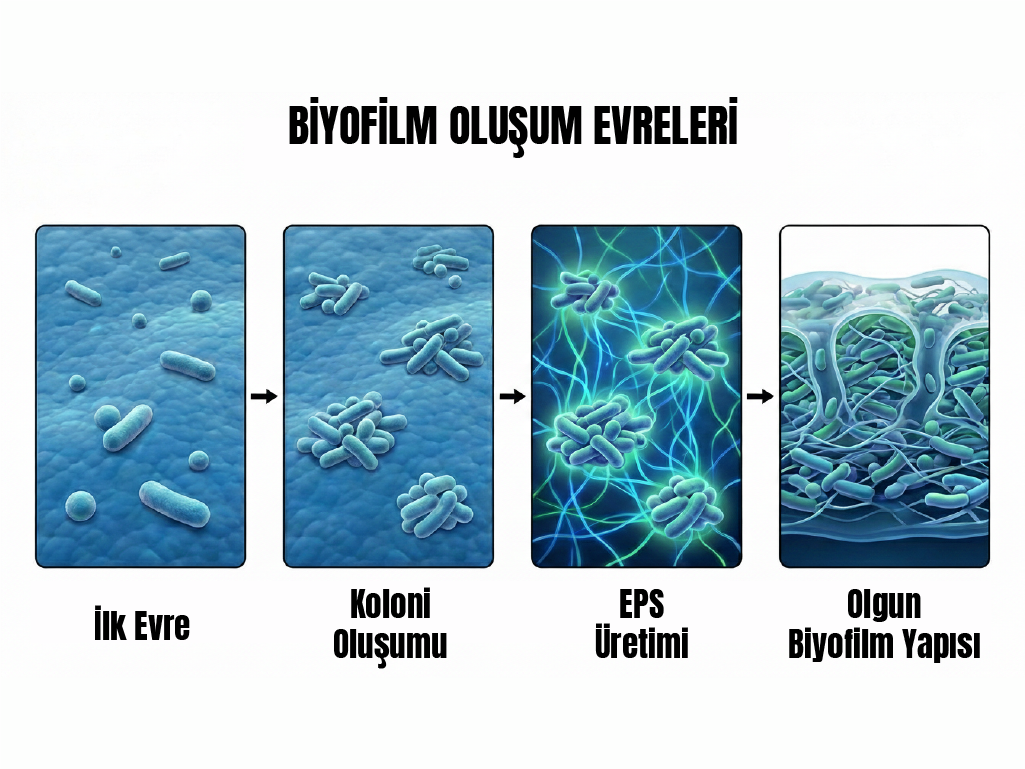 BİYOFİLM OLUŞUM EVRELERİ

İlk Evre

Koloni Oluşumu

EPS Üretimi

Olgun Biyofilm Yapısı